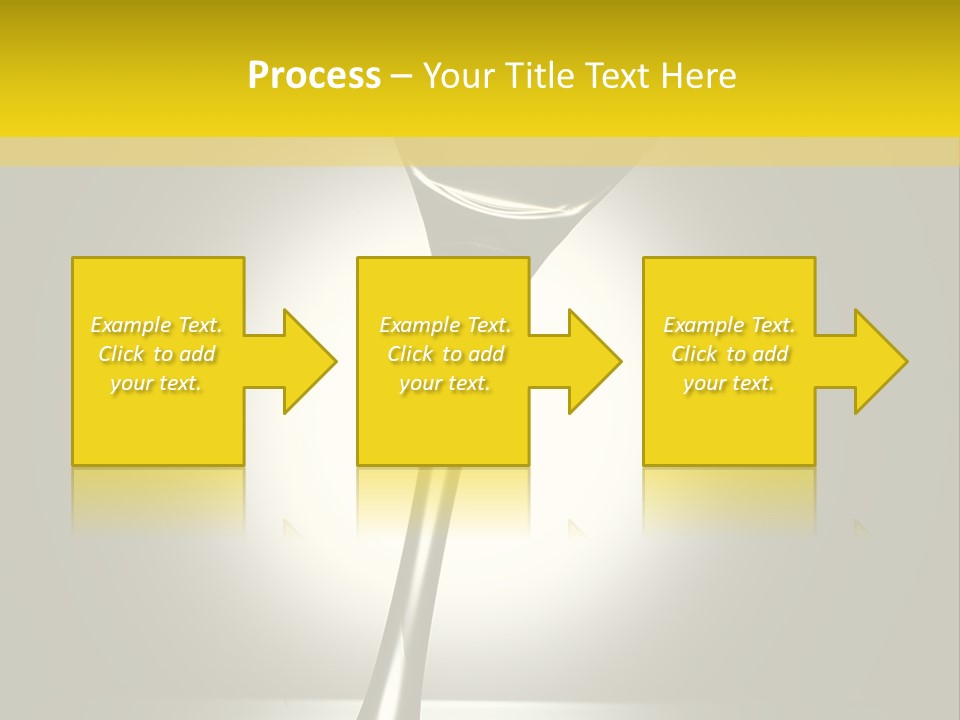 Process – Your Title Text Here

Example Text. Click to add your text.

Example Text. Click to add your text.

Example Text. Click to add your text.